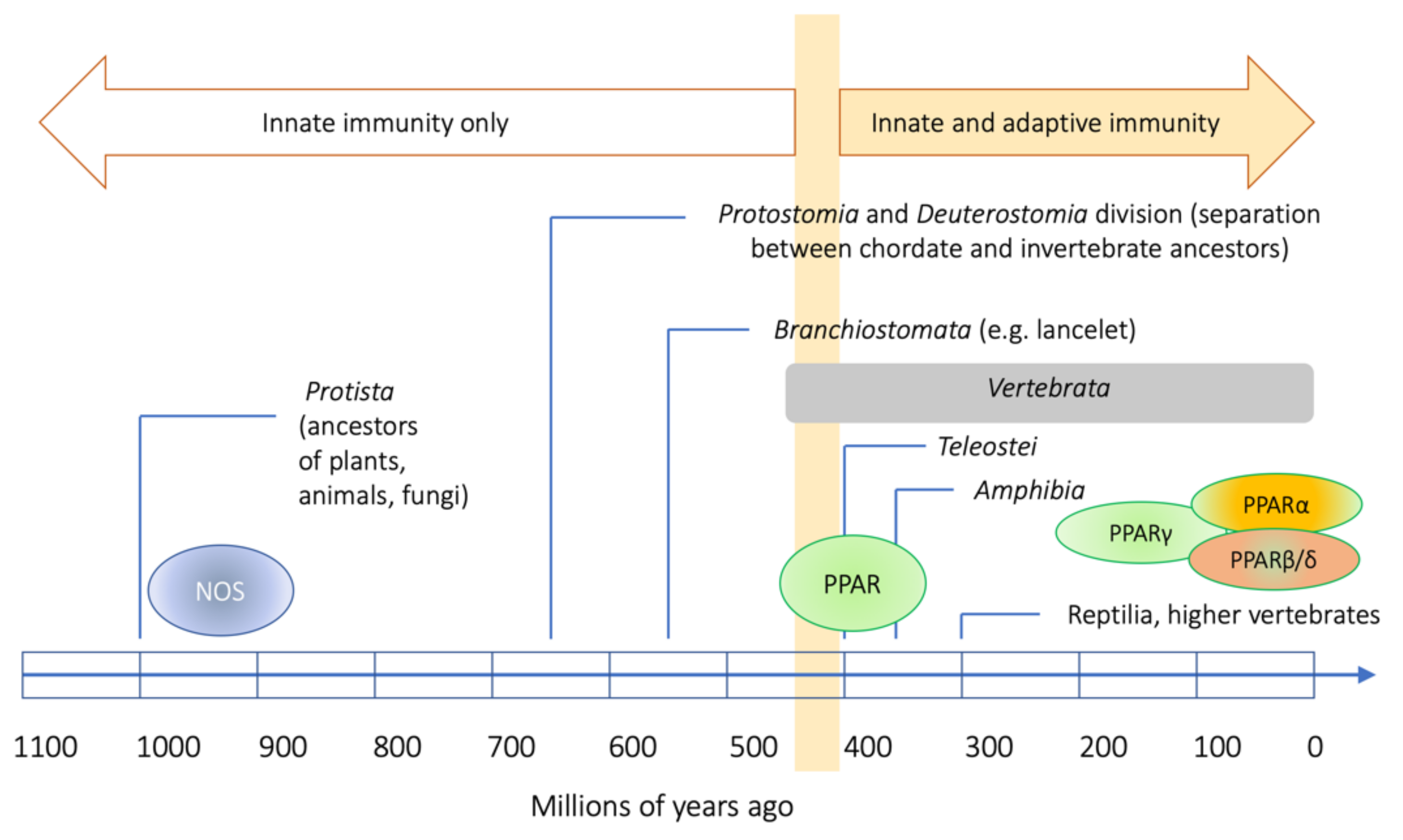 Innate immunity only

Innate and adaptive immunity

Protostomia and Deuterostomia division (separation between chordate and invertebrate ancestors)

Branchiostomata (e.g. lancelet)

Vertebrata

Protista (ancestors of plants, animals, fungi)

Teleostei

Amphibia

PPARα

PPARγ

PPARβ/δ

NOS

PPAR

Reptilia, higher vertebrates

1100 1000 900 800 700 600 500 400 300 200 100 0

Millions of years ago